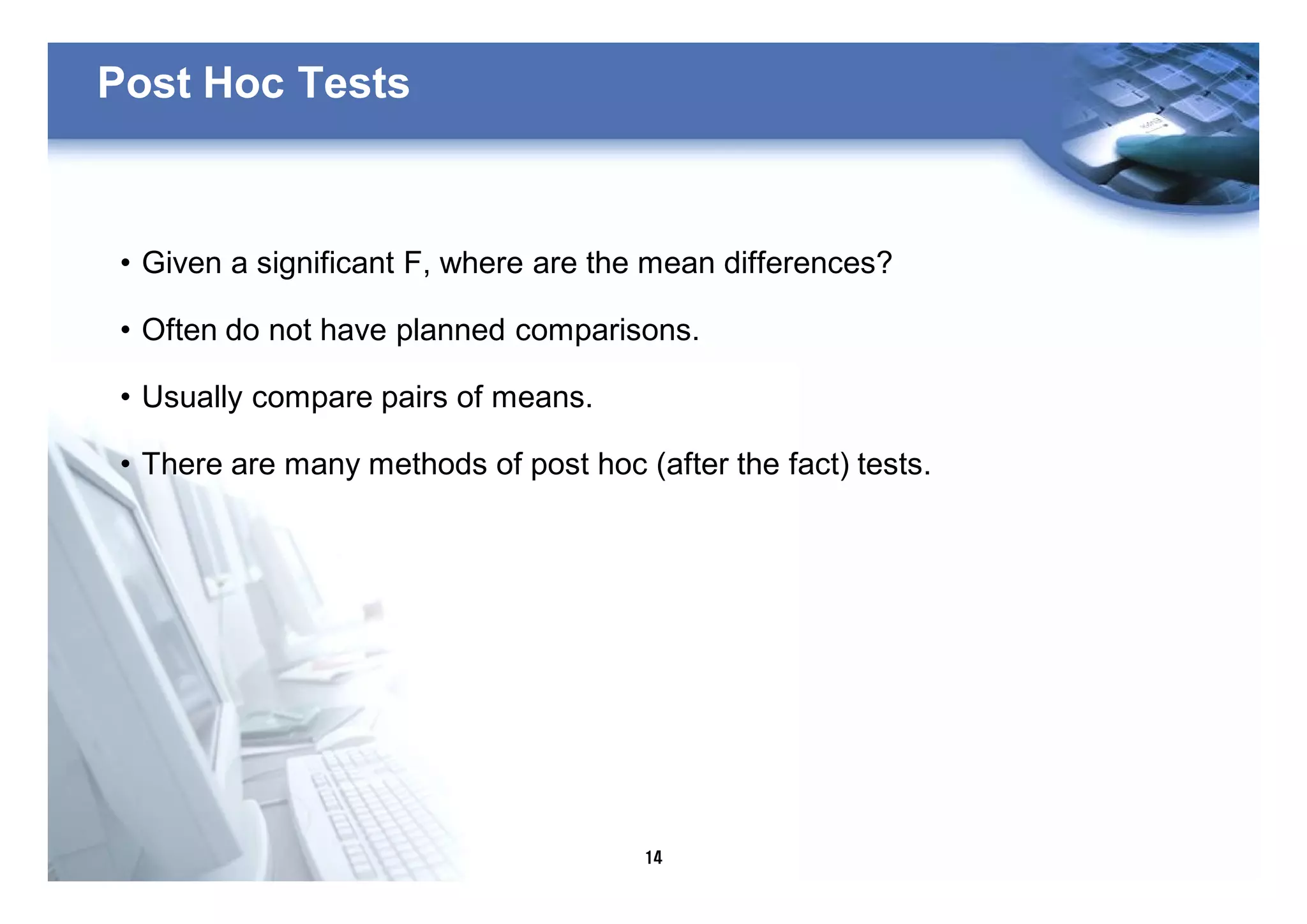 Post Hoc Tests

• Given a significant F, where are the mean differences?

• Often do not have planned comparisons.

• Usually compare pairs of means.

• There are many methods of post hoc (after the fact) tests.

14